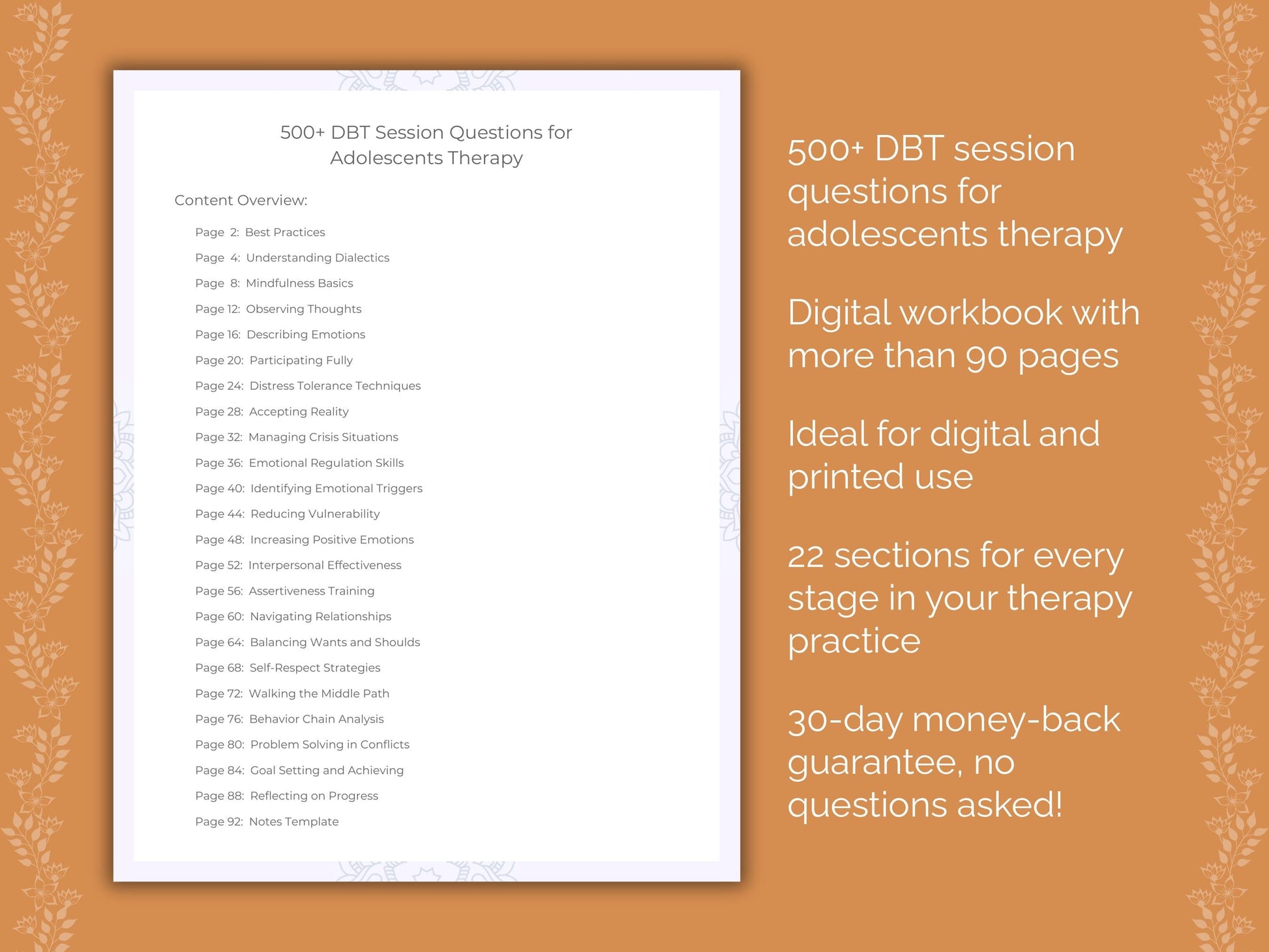 500+ DBT Session Questions for Adolescents Therapy

Content Overview:

Page 2: Best Practices
Page 4: Understanding Dialectics
Page 8: Mindfulness Basics
Page 12: Observing Thoughts
Page 16: Describing Emotions
Page 20: Participating Fully
Page 24: Distress Tolerance Techniques
Page 28: Accepting Reality
Page 32: Managing Crisis Situations
Page 36: Emotional Regulation Skills
Page 40: Identifying Emotional Triggers
Page 44: Reducing Vulnerability
Page 48: Increasing Positive Emotions
Page 52: Interpersonal Effectiveness
Page 56: Assertiveness Training
Page 60: Navigating Relationships
Page 64: Balancing Wants and Shoulds
Page 68: Self-Respect Strategies
Page 72: Walking the Middle Path
Page 76: Behavior Chain Analysis
Page 80: Problem Solving in Conflicts
Page 84: Goal Setting and Achieving
Page 88: Reflecting on Progress
Page 92: Notes Template

500+ DBT session questions for adolescents therapy

Digital workbook with more than 90 pages

Ideal for digital and printed use

22 sections for every stage in your therapy practice

30-day money-back guarantee, no questions asked!